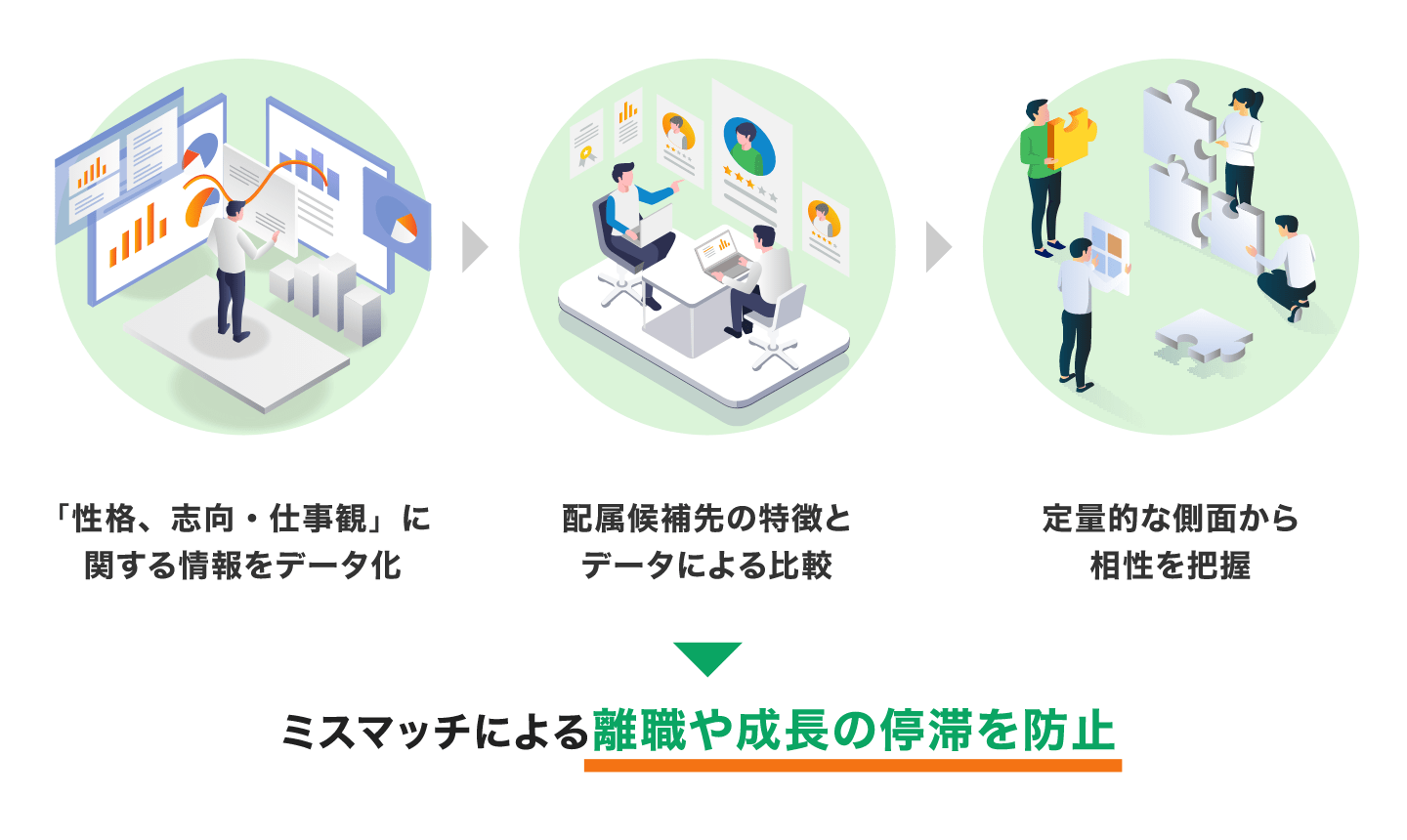 「性格、志向・仕事観」に関する情報をデータ化

配属候補先の特徴とデータによる比較

定量的な側面から相性を把握

ミスマッチによる離職や成長の停滞を防止